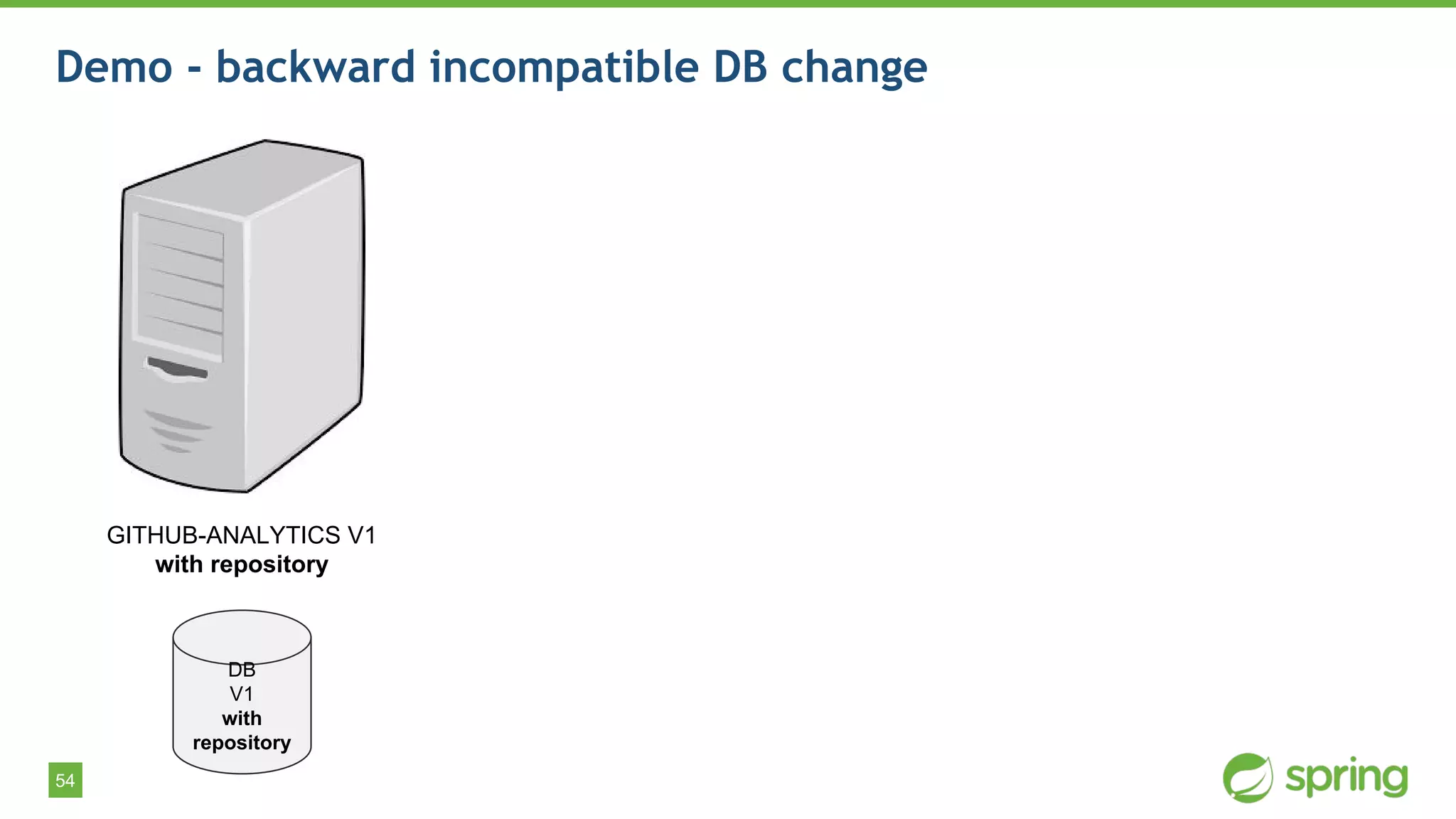 Demo - backward incompatible DB change

GITHUB-ANALYTICS V1
with repository

DB
V1
with
repository

54

spring